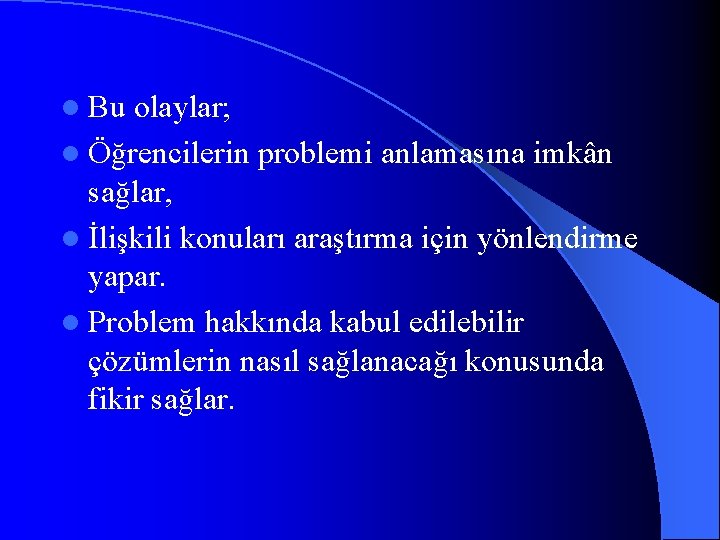 - Bu olaylar;
- Öğrencilerin problemi anlamasına imkân sağlar,
- İlişkili konuları araştırma için yönlendirme yapar.
- Problem hakkında kabul edilebilir çözümlerin nasıl sağlanacağı konusunda fikir sağlar.